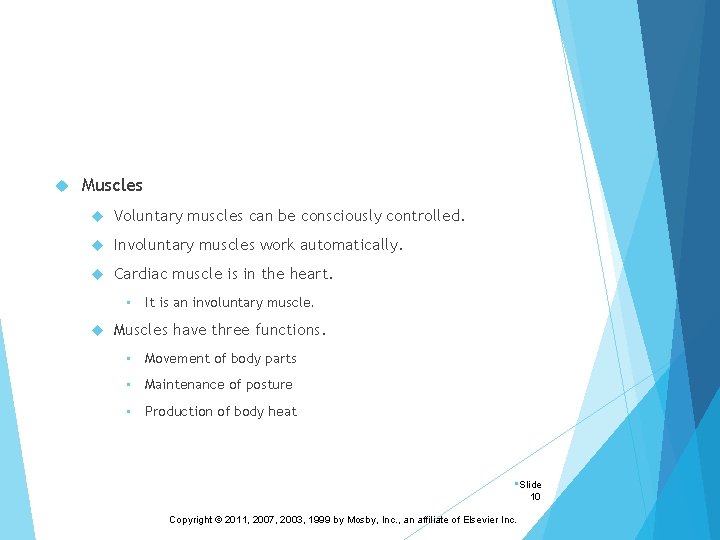 Muscles

Voluntary muscles can be consciously controlled.

Involuntary muscles work automatically.

Cardiac muscle is in the heart.

It is an involuntary muscle.

Muscles have three functions.

Movement of body parts

Maintenance of posture

Production of body heat

Slide 10

Copyright © 2011, 2007, 2003, 1999 by Mosby, Inc., an affiliate of Elsevier Inc.